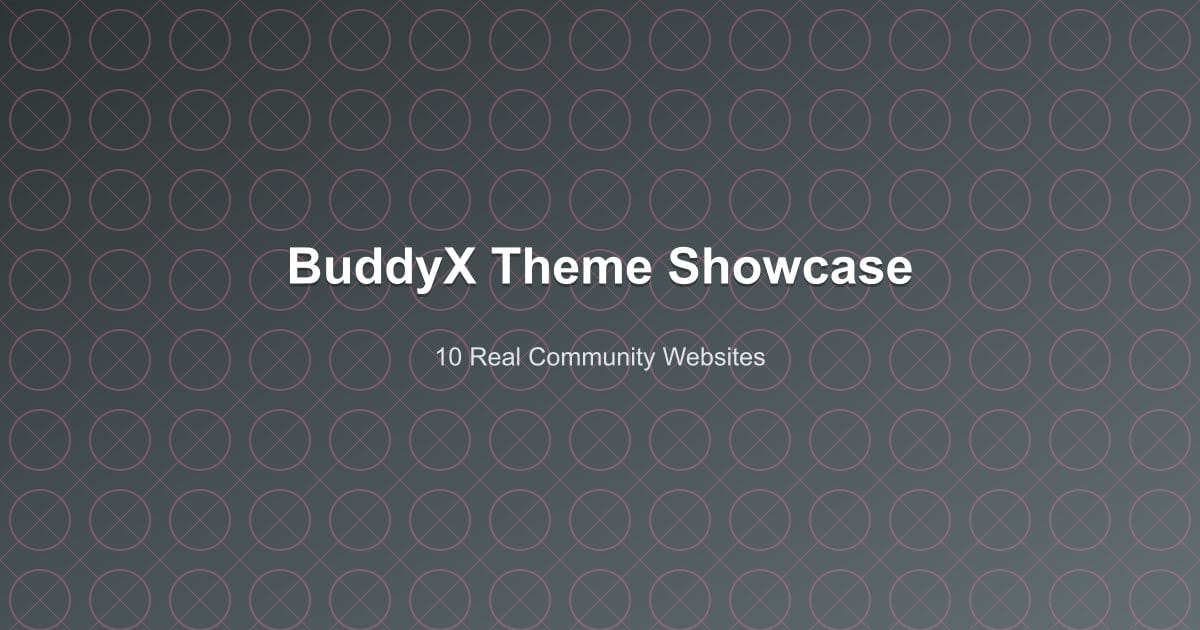 BuddyX Theme Showcase

10 Real Community Websites